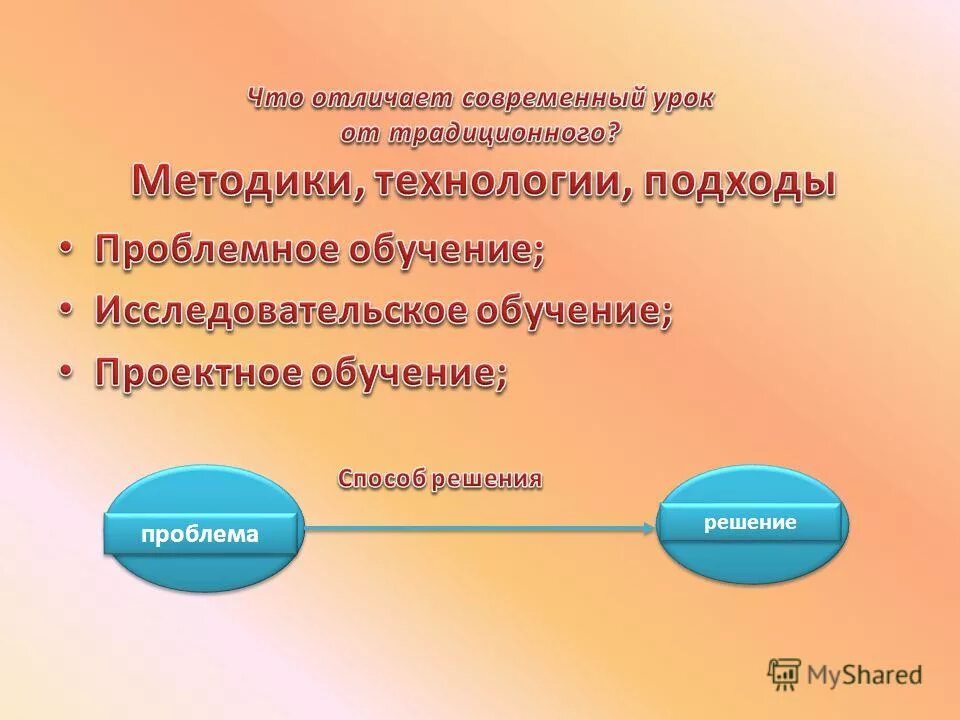 Что отличает современный урок от традиционного?

Методики, технологии, подходы

• Проблемное обучение;
• Исследовательское обучение;
• Проектное обучение;

Способ решения

проблема

решение

MyShared